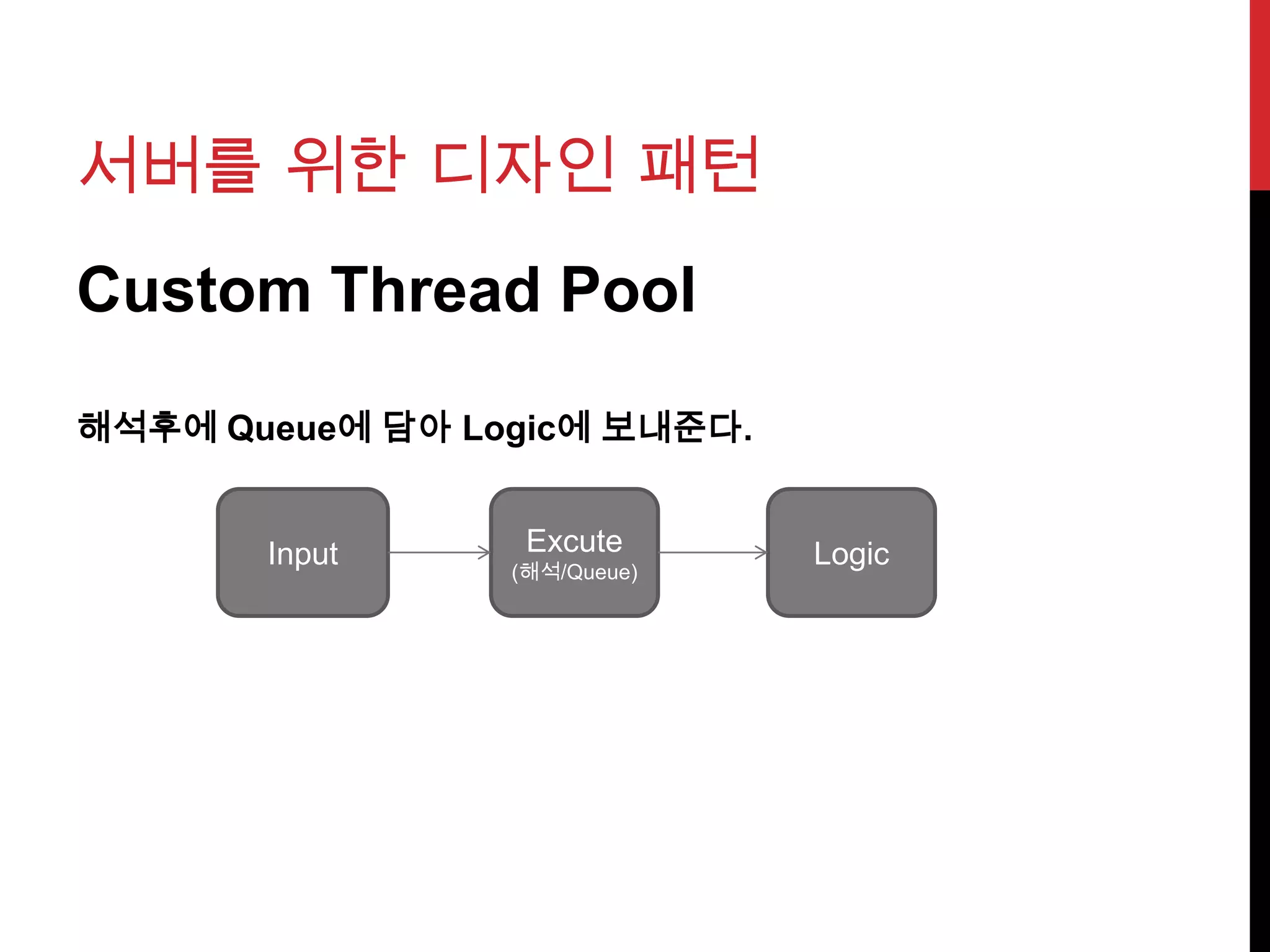 서버를 위한 디자인 패턴

Custom Thread Pool

해석후에 Queue에 담아 Logic에 보내준다.

Input

Excute
(해석/Queue)

Logic